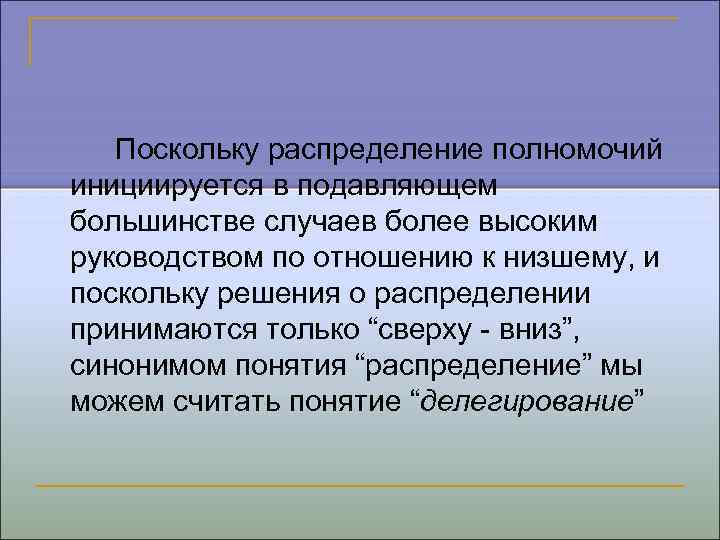 Поскольку распределение полномочий инициируется в подавляющем большинстве случаев более высоким руководством по отношению к низшему, и поскольку решения о распределении принимаются только “сверху - вниз”, синонимом понятия “распределение” мы можем считать понятие “делегирование”